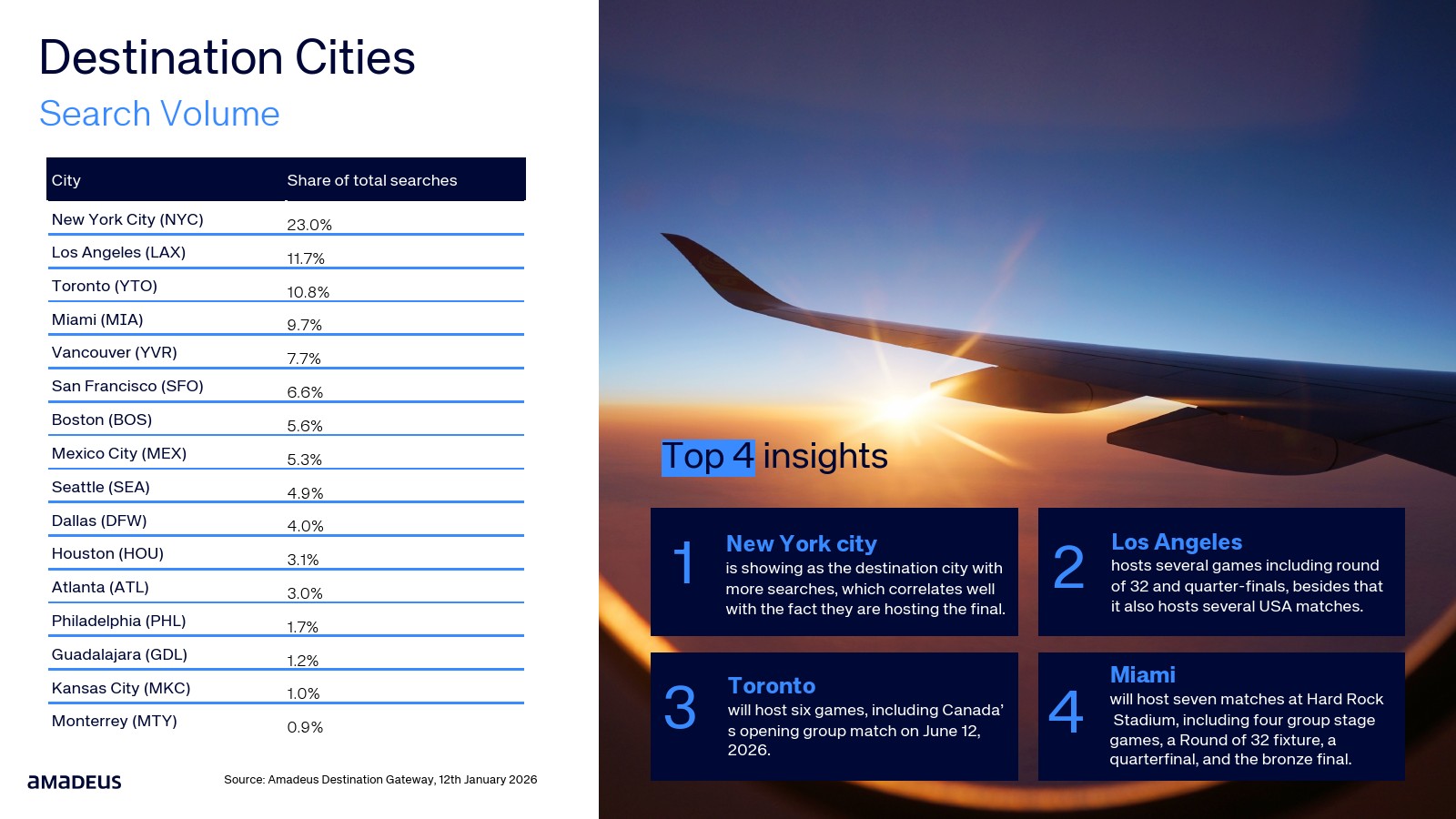 Destination Cities

Search Volume

| City | Share of total searches |
|---|---|
| New York City (NYC) | 23.0% |
| Los Angeles (LAX) | 11.7% |
| Toronto (YTO) | 10.8% |
| Miami (MIA) | 9.7% |
| Vancouver (YVR) | 7.7% |
| San Francisco (SFO) | 6.6% |
| Boston (BOS) | 5.6% |
| Mexico City (MEX) | 5.3% |
| Seattle (SEA) | 4.9% |
| Dallas (DFW) | 4.0% |
| Houston (HOU) | 3.1% |
| Atlanta (ATL) | 3.0% |
| Philadelphia (PHL) | 1.7% |
| Guadalajara (GDL) | 1.2% |
| Kansas City (MKC) | 1.0% |
| Monterrey (MTY) | 0.9% |

amadeus

Source: Amadeus Destination Gateway, 12th January 2026

Top 4 insights

1 New York city
is showing as the destination city with more searches, which correlates well with the fact they are hosting the final.

2 Los Angeles
hosts several games including round of 32 and quarter-finals, besides that it also hosts several USA matches.

3 Toronto
will host six games, including Canada' s opening group match on June 12, 2026.

4 Miami
will host seven matches at Hard Rock Stadium, including four group stage games, a Round of 32 fixture, a quarterfinal, and the bronze final.